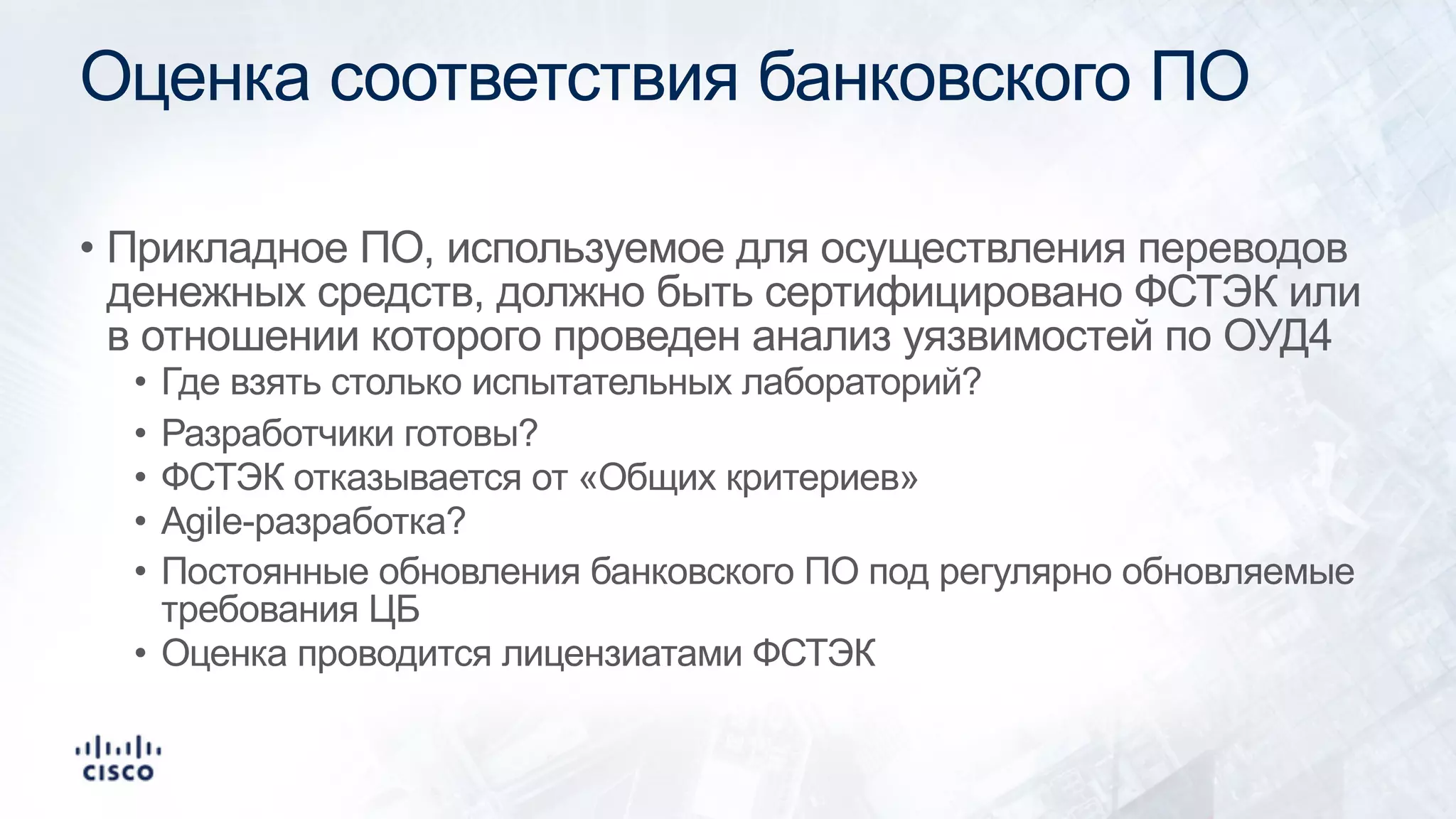 Оценка соответствия банковского ПО

• Прикладное ПО, используемое для осуществления переводов денежных средств, должно быть сертифицировано ФСТЭК или в отношении которого проведен анализ уязвимостей по ОУД4
  • Где взять столько испытательных лабораторий?
  • Разработчики готовы?
  • ФСТЭК отказывается от «Общих критериев»
  • Agile-разработка?
  • Постоянные обновления банковского ПО под регулярно обновляемые требования ЦБ
  • Оценка проводится лицензиатами ФСТЭК

cisco